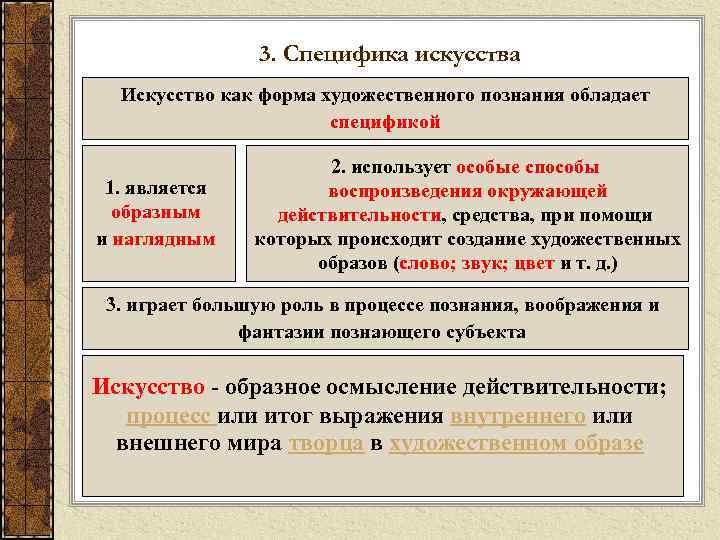 3. Специфика искусства

Искусство как форма художественного познания обладает спецификой

1. является образным и наглядным

2. использует особые способы воспроизведения окружающей действительности, средства, при помощи которых происходит создание художественных образов (слово; звук; цвет и т. д.)

3. играет большую роль в процессе познания, воображения и фантазии познающего субъекта

Искусство - образное осмысление действительности; процесс или итог выражения внутреннего или внешнего мира творца в художественном образе